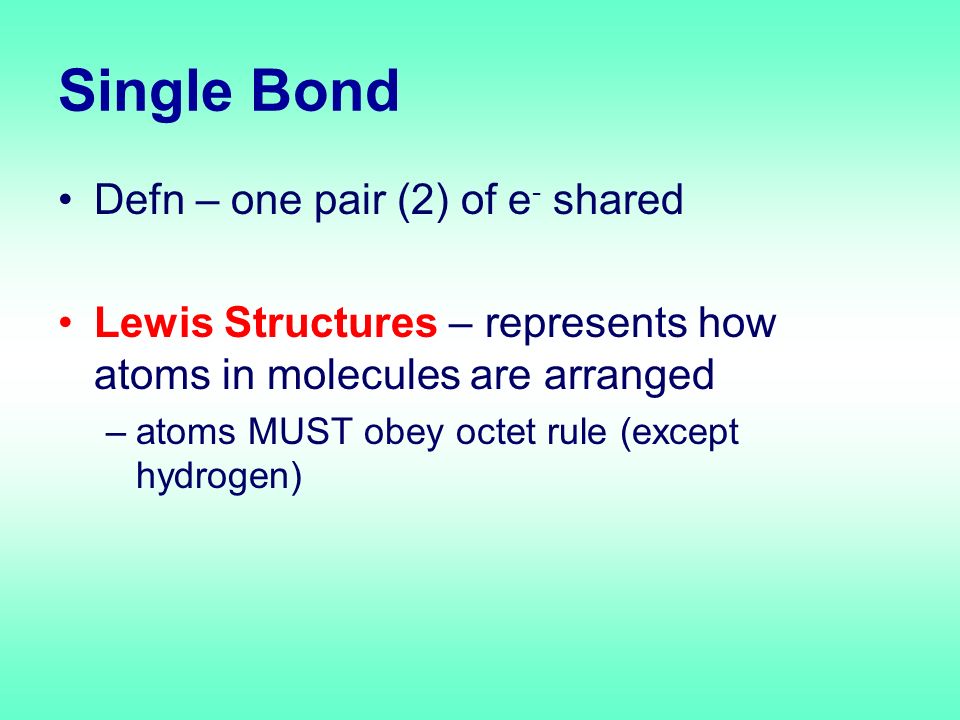 Single Bond

• Defn – one pair (2) of $e^-$ shared

• Lewis Structures – represents how atoms in molecules are arranged

– atoms MUST obey octet rule (except hydrogen)